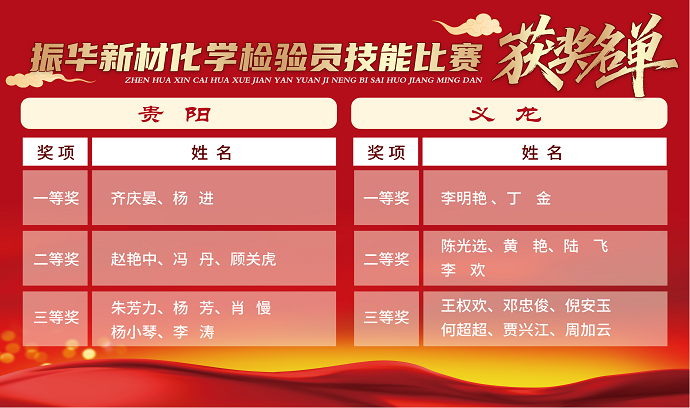 振华新材化学检验员技能比赛 获奖名单
ZHEN HUA XIN CAI HUA XUE JIAN YAN YUAN JI NENG BI SAI HUO JIANG MING DAN

贵 阳

| 奖项 | 姓名 |
|---|---|
| 一等奖 | 齐庆晏、杨 进 |
| 二等奖 | 赵艳中、冯 丹、顾关虎 |
| 三等奖 | 朱芳力、杨 芳、肖 慢 杨小琴、李 涛 |

义 龙

| 奖项 | 姓名 |
|---|---|
| 一等奖 | 李明艳、丁 金 |
| 二等奖 | 陈光选、黄 艳、陆 飞 李 欢 |
| 三等奖 | 王权欢、邓忠俊、倪安玉 何超超、贾兴江、周加云 |